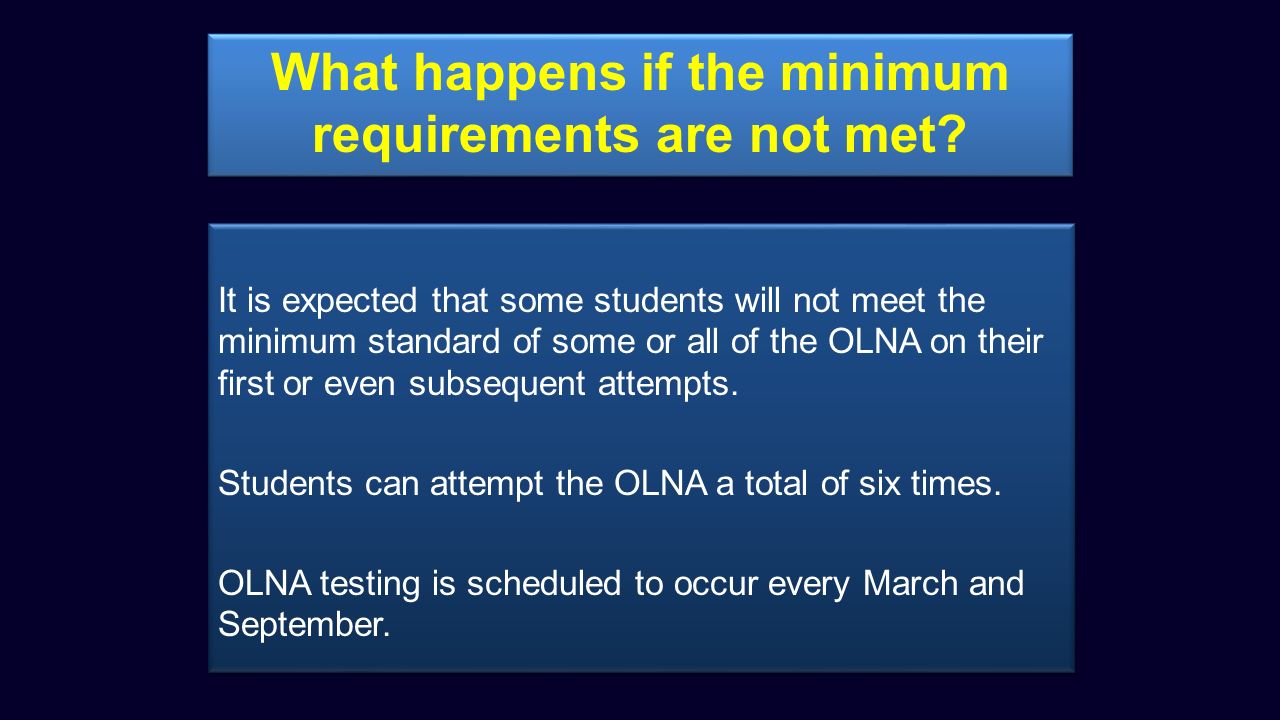 What happens if the minimum requirements are not met?

It is expected that some students will not meet the minimum standard of some or all of the OLNA on their first or even subsequent attempts.

Students can attempt the OLNA a total of six times.

OLNA testing is scheduled to occur every March and September.